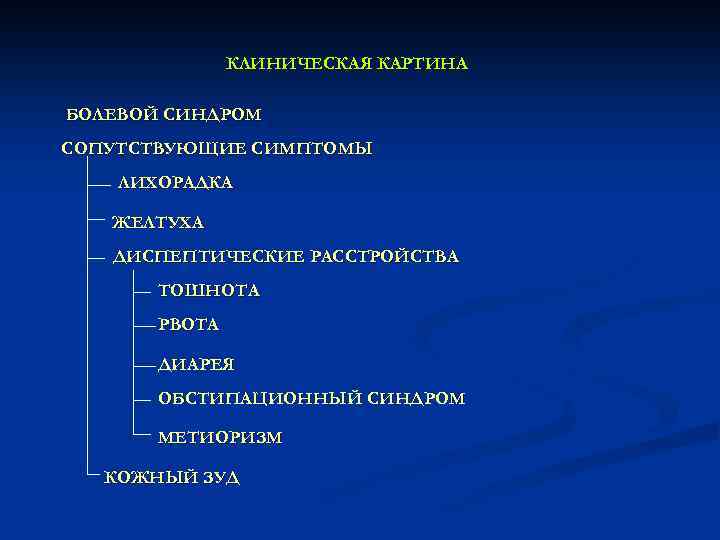 КЛИНИЧЕСКАЯ КАРТИНА

БОЛЕВОЙ СИНДРОМ

СОПУТСТВУЮЩИЕ СИМПТОМЫ

ЛИХОРАДКА

ЖЕЛТУХА

ДИСПЕПТИЧЕСКИЕ РАССТРОЙСТВА

ТОШНОТА

РВОТА

ДИАРЕЯ

ОБСТИПАЦИОННЫЙ СИНДРОМ

МЕТИОРИЗМ

КОЖНЫЙ ЗУД